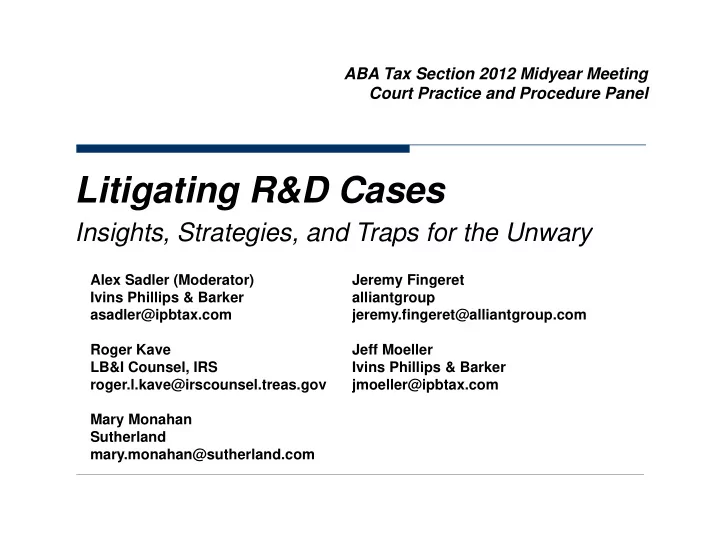 ABA Tax Section 2012 Midyear Meeting
Court Practice and Procedure Panel

Litigating R&D Cases

Insights, Strategies, and Traps for the Unwary

Alex Sadler (Moderator)
Ivins Phillips & Barker
asadler@ipbtax.com

Roger Kave
LB&I Counsel, IRS
roger.l.kave@irscounsel.treas.gov

Mary Monahan
Sutherland
mary.monahan@sutherland.com

Jeremy Fingeret
alliantgroup
jeremy.fingeret@alliantgroup.com

Jeff Moeller
Ivins Phillips & Barker
jmoeller@ipbtax.com